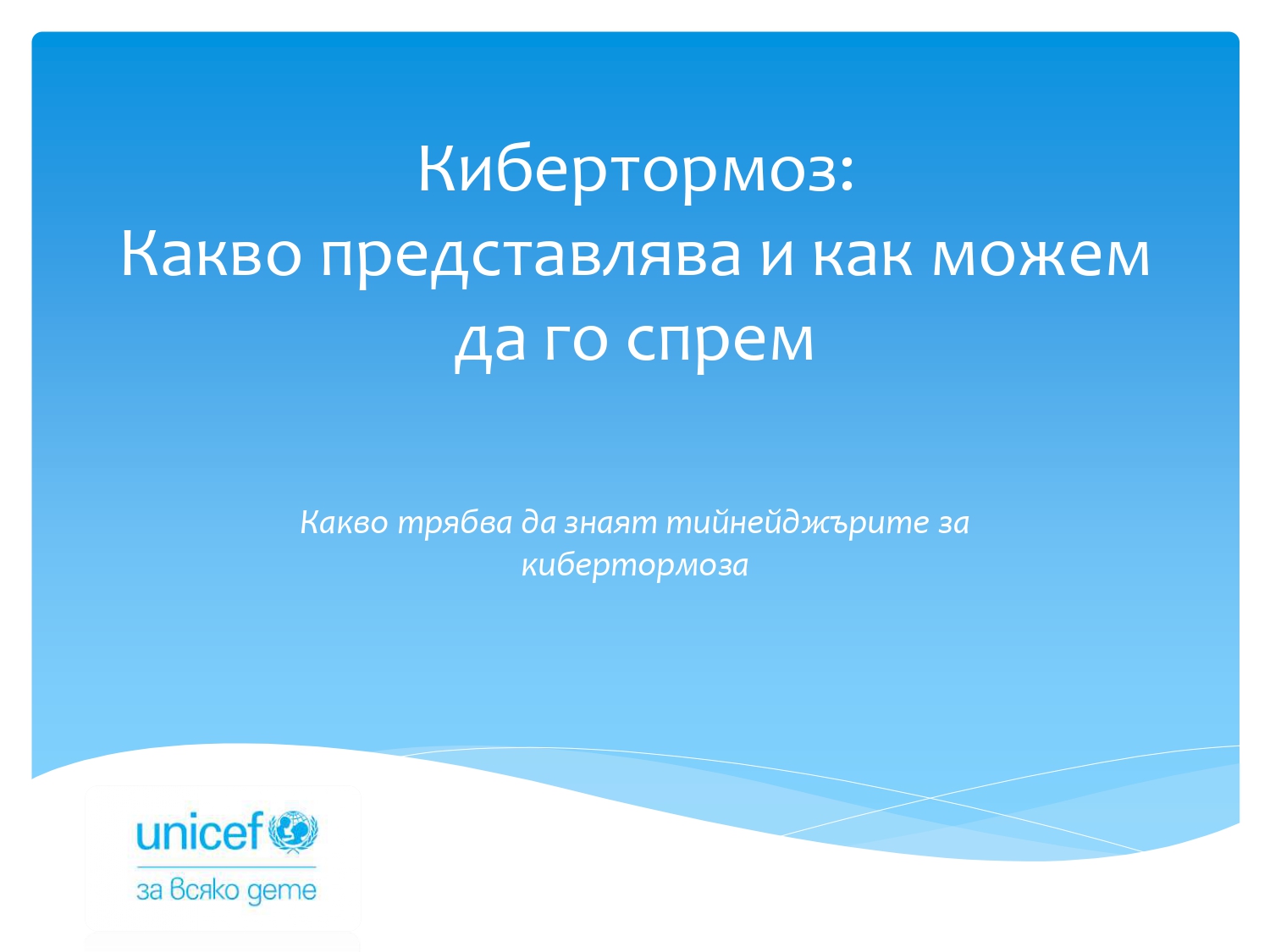 Кибертормоз:
Какво представлява и как можем да го спрем

Какво трябва да знаят тийнейджърите за кибертормоза

unicef
за всяко дете